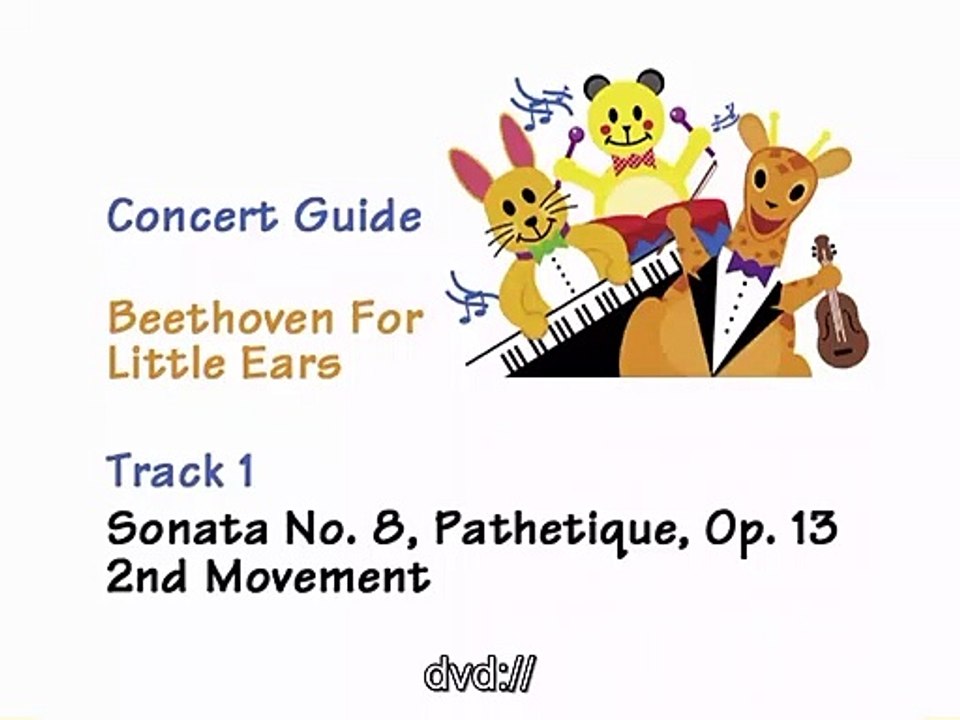 Concert Guide

Beethoven For Little Ears

Track 1

Sonata No. 8, Pathetique, Op. 13
2nd Movement

dvd://